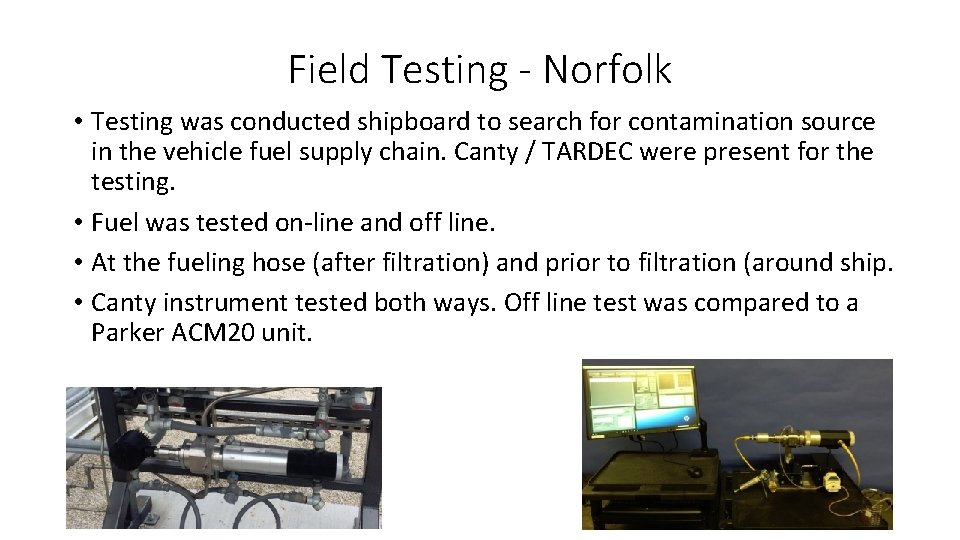 Field Testing - Norfolk

• Testing was conducted shipboard to search for contamination source in the vehicle fuel supply chain. Canty / TARDEC were present for the testing.

• Fuel was tested on-line and off line.

• At the fueling hose (after filtration) and prior to filtration (around ship.

• Canty instrument tested both ways. Off line test was compared to a Parker ACM20 unit.